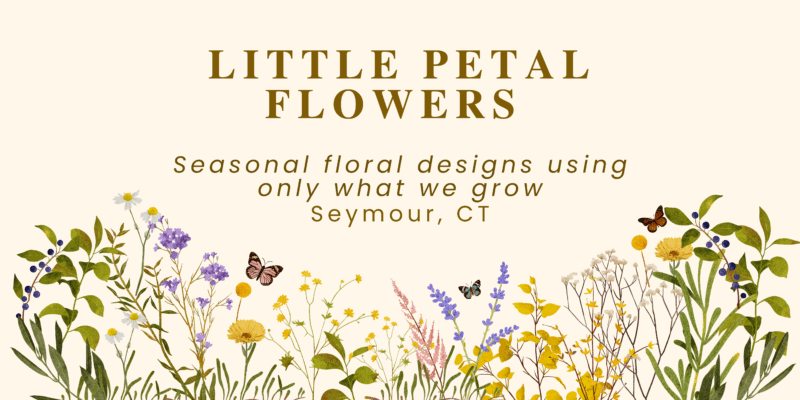 LITTLE PETAL FLOWERS

Seasonal floral designs using only what we grow
Seymour, CT